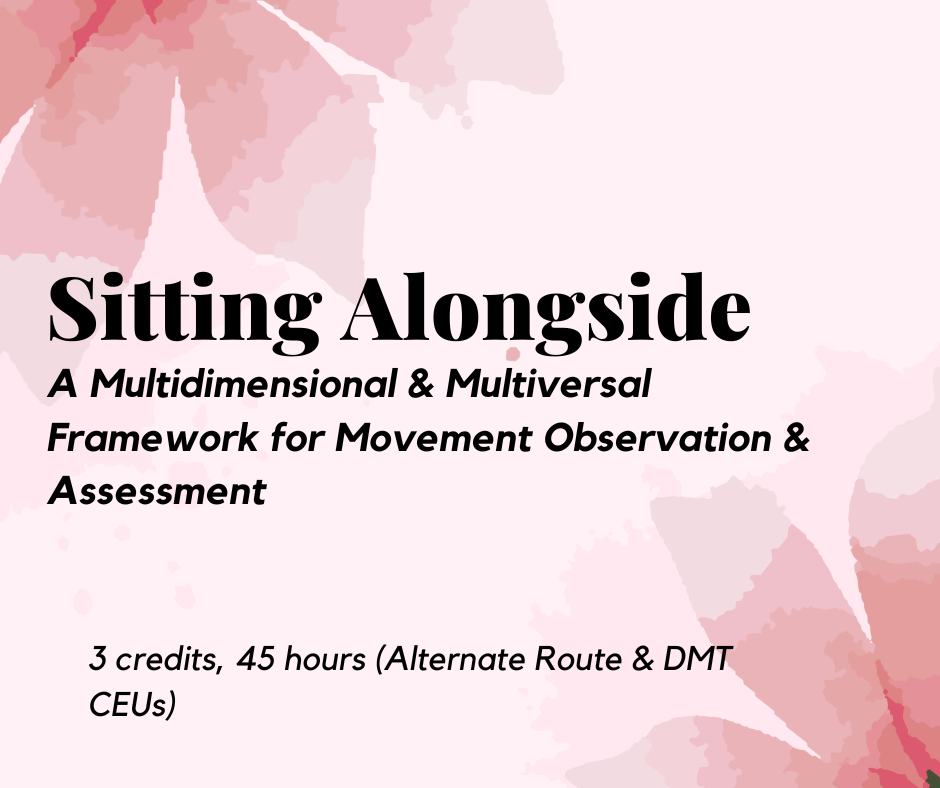 Sitting Alongside

A Multidimensional & Multiversal Framework for Movement Observation & Assessment

3 credits, 45 hours (Alternate Route & DMT CEUs)